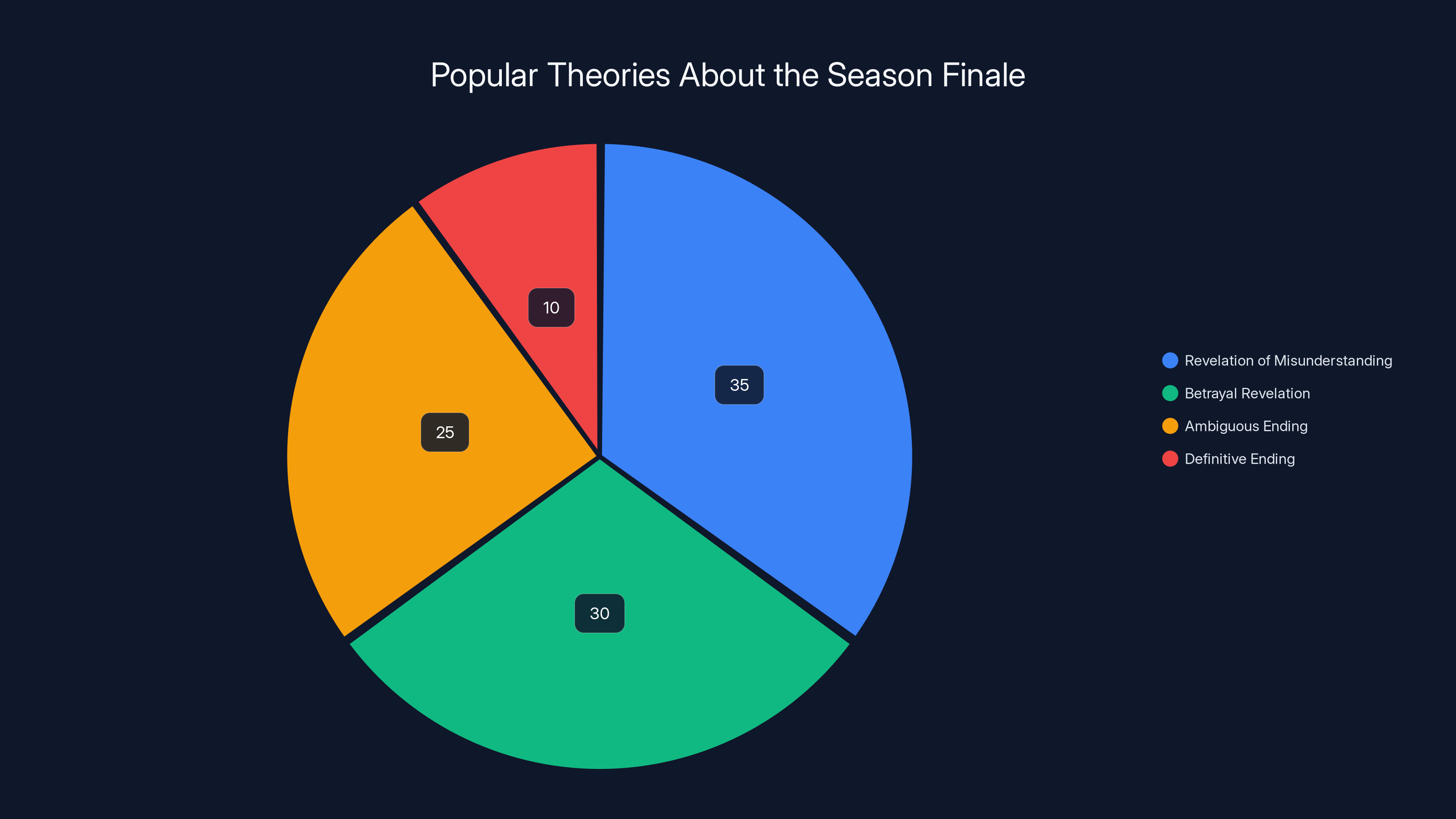 Popular Theories About the Season Finale

10

35

25

30

Revelation of Misunderstanding
Betrayal Revelation
Ambiguous Ending
Definitive Ending